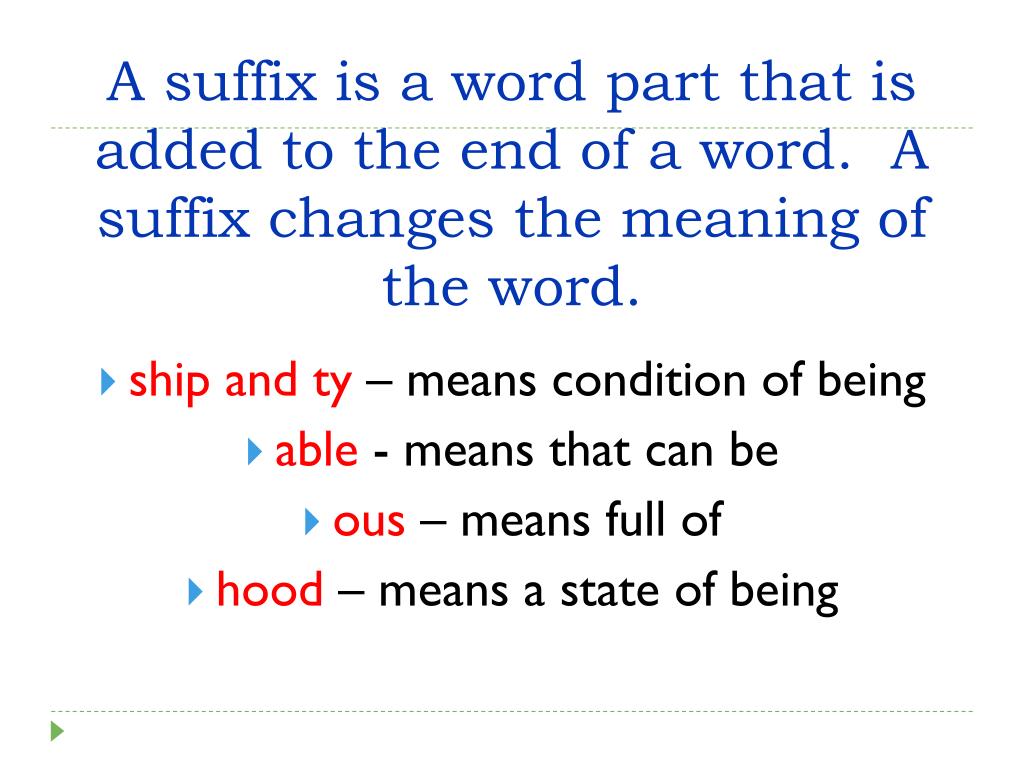 A suffix is a word part that is added to the end of a word. A suffix changes the meaning of the word.

ship and ty – means condition of being

able - means that can be

ous – means full of

hood – means a state of being